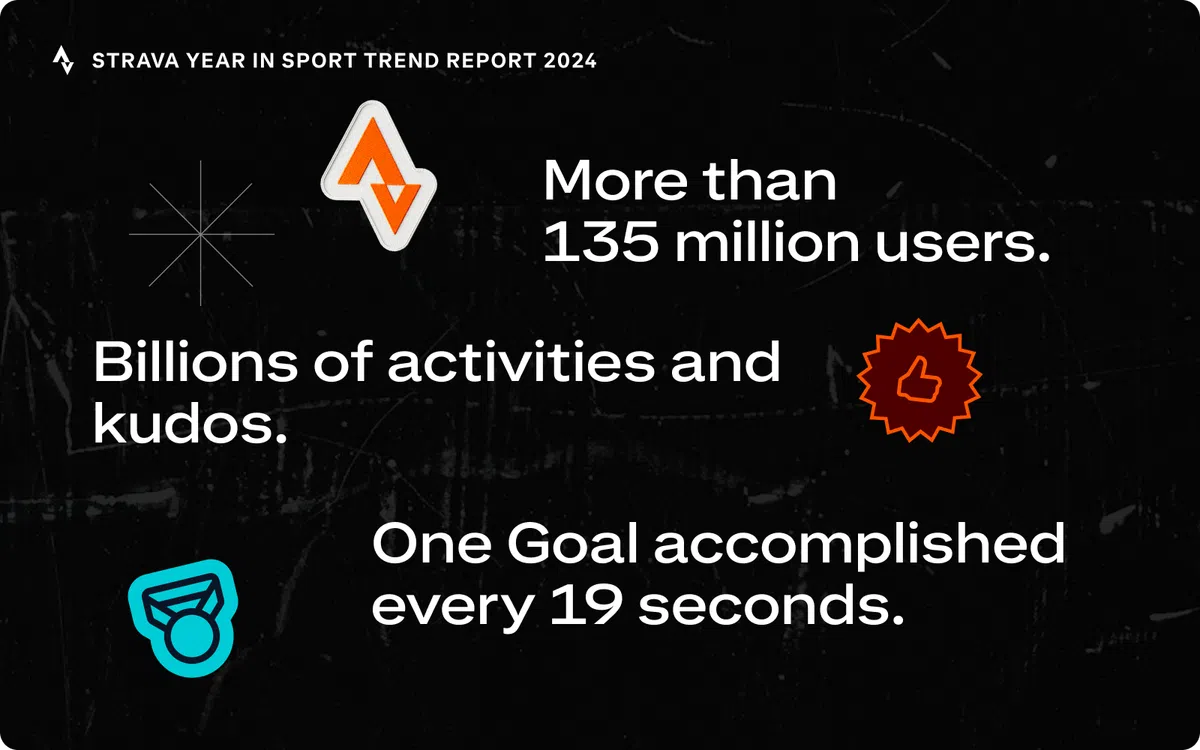 STRAVA YEAR IN SPORT TREND REPORT 2024

More than 135 million users.

Billions of activities and kudos.

One Goal accomplished every 19 seconds.